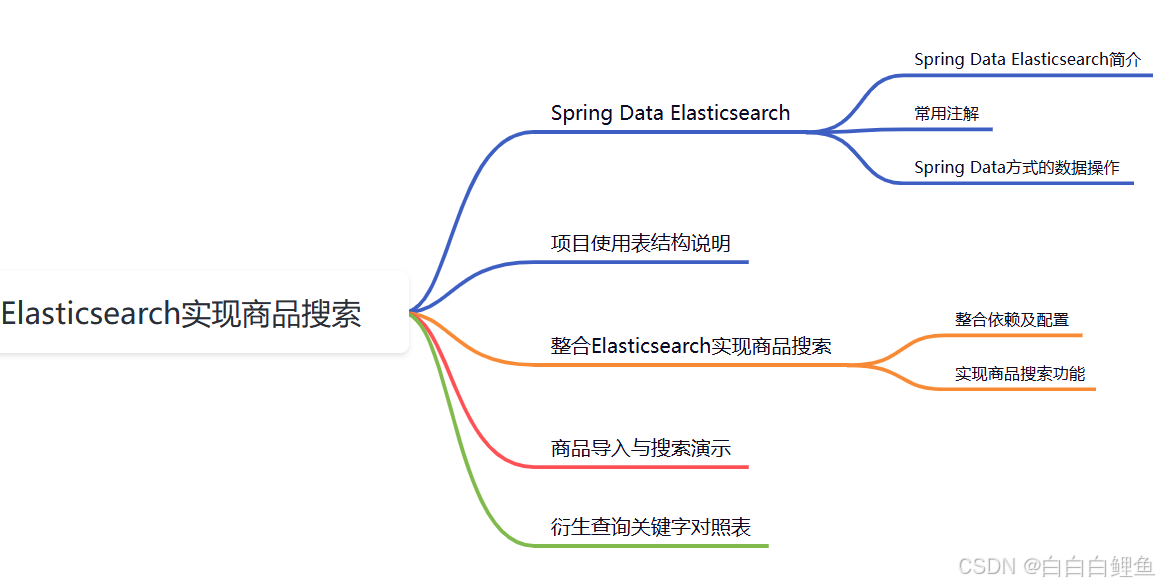 Elasticsearch实现商品搜索

Spring Data Elasticsearch

Spring Data Elasticsearch简介

常用注解

Spring Data方式的数据操作

项目使用表结构说明

整合Elasticsearch实现商品搜索

整合依赖及配置

实现商品搜索功能

商品导入与搜索演示

衍生查询关键字对照表

CSDN @白白白鲤鱼